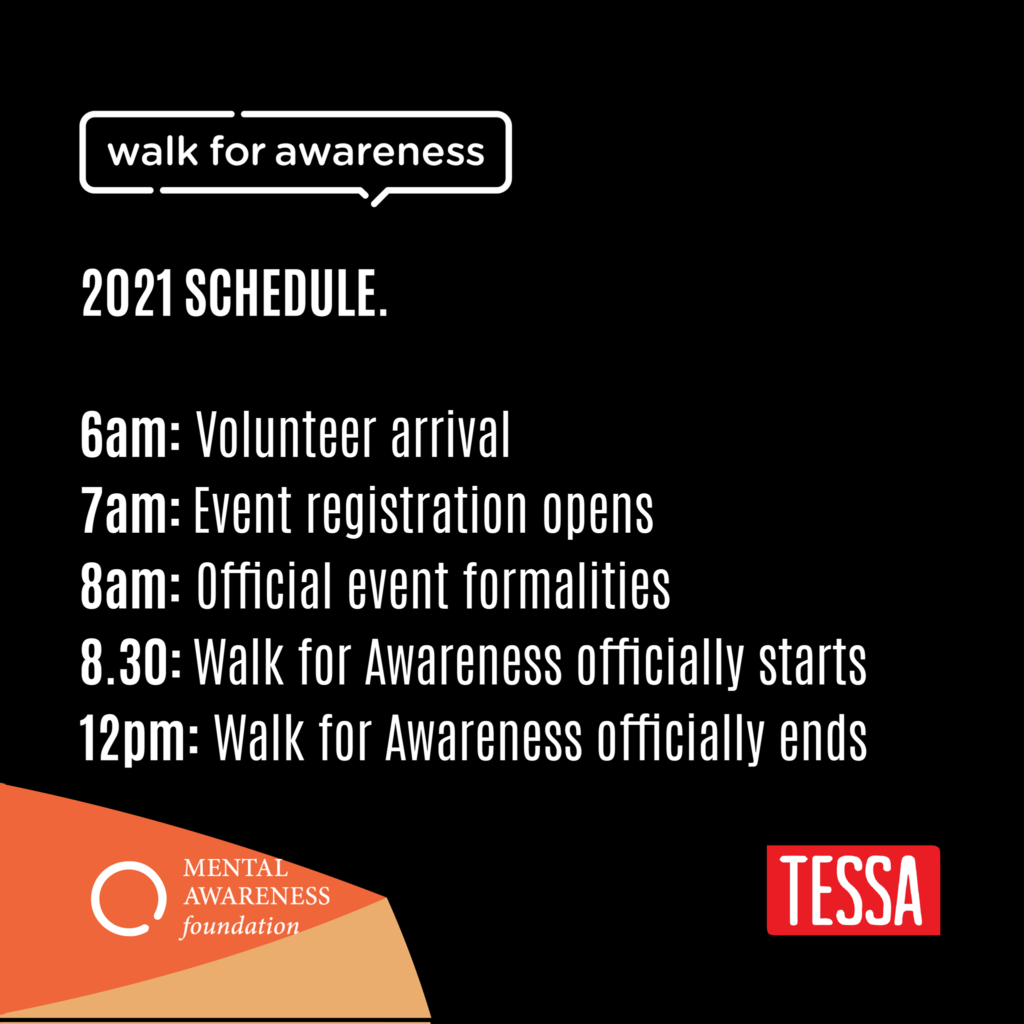 walk for awareness

2021 SCHEDULE.

6am: Volunteer arrival
7am: Event registration opens
8am: Official event formalities
8.30: Walk for Awareness officially starts
12pm: Walk for Awareness officially ends

MENTAL AWARENESS foundation

TESSA